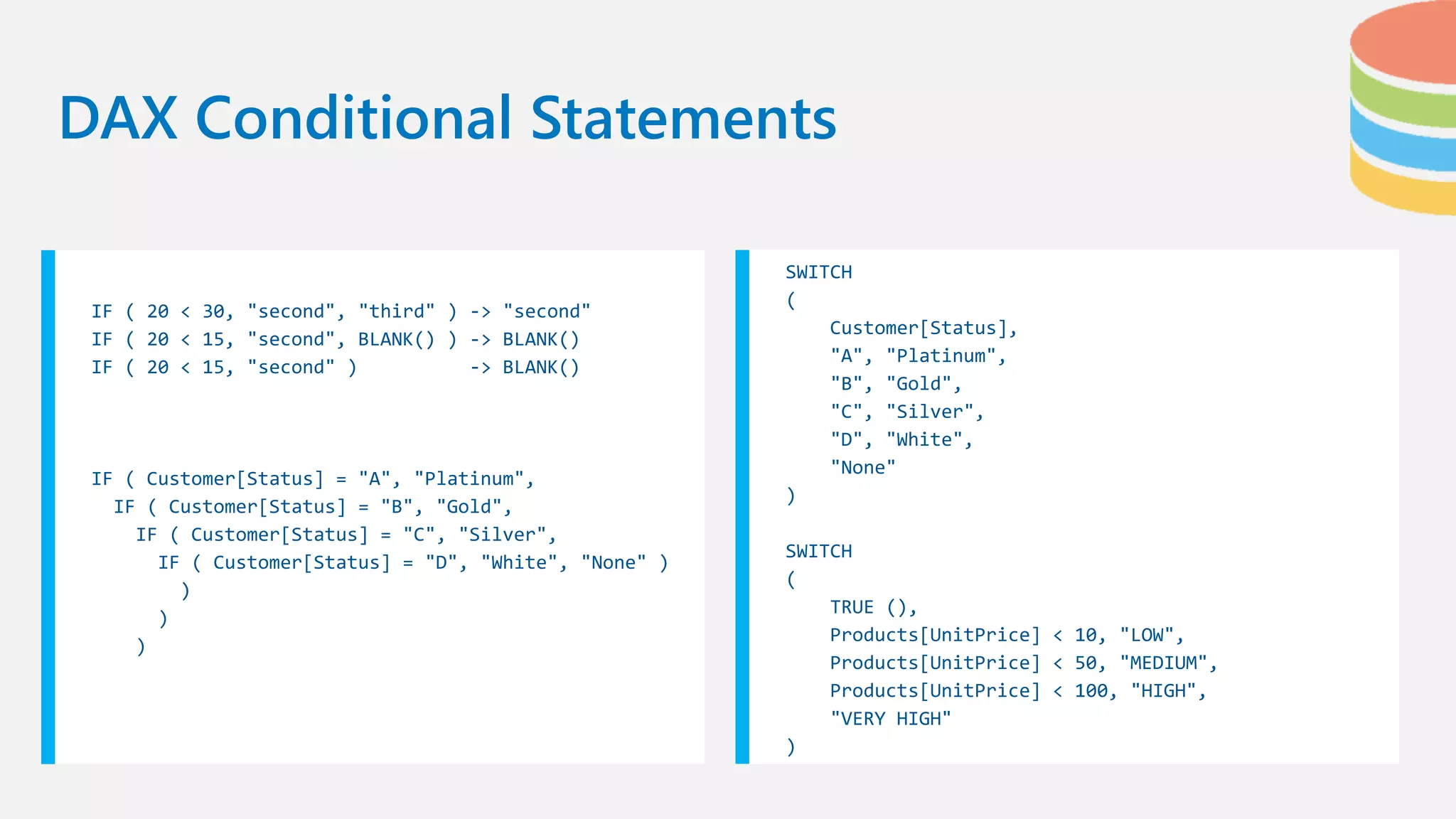 DAX Conditional Statements

IF ( 20 < 30, "second", "third" ) -> "second"
IF ( 20 < 15, "second", BLANK() ) -> BLANK()
IF ( 20 < 15, "second" ) -> BLANK()

IF ( Customer[Status] = "A", "Platinum",
IF ( Customer[Status] = "B", "Gold",
IF ( Customer[Status] = "C", "Silver",
IF ( Customer[Status] = "D", "White", "None" )
)
)
)

SWITCH
(
Customer[Status],
"A", "Platinum",
"B", "Gold",
"C", "Silver",
"D", "White",
"None"
)

SWITCH
(
TRUE (),
Products[UnitPrice] < 10, "LOW",
Products[UnitPrice] < 50, "MEDIUM",
Products[UnitPrice] < 100, "HIGH",
"VERY HIGH"
)